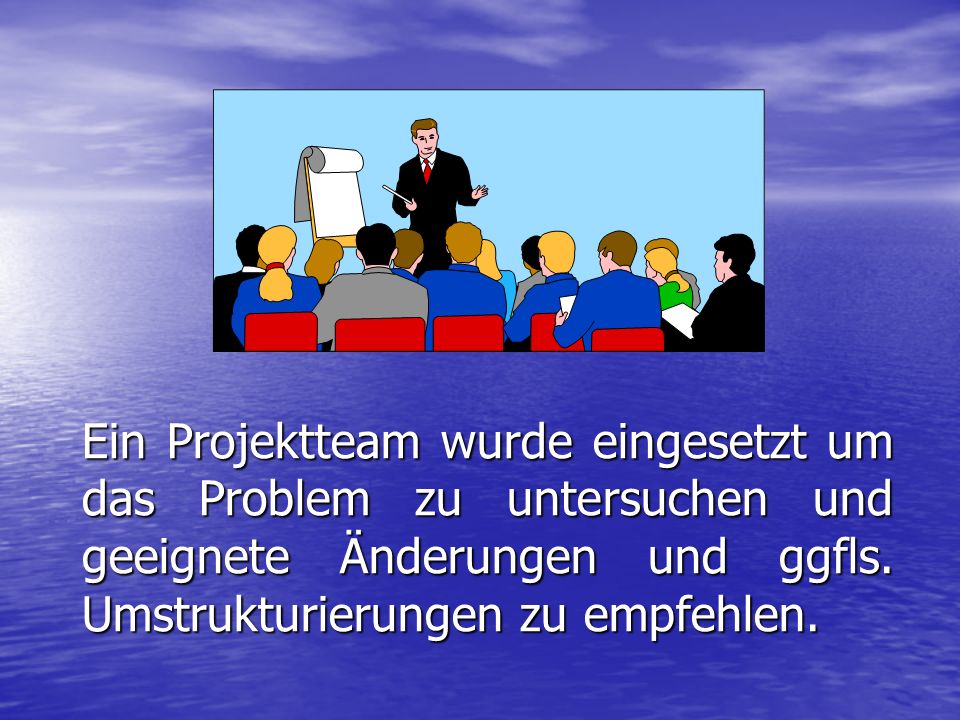 Ein Projektteam wurde eingesetzt um das Problem zu untersuchen und geeignete Änderungen und ggfls. Umstrukturierungen zu empfehlen.